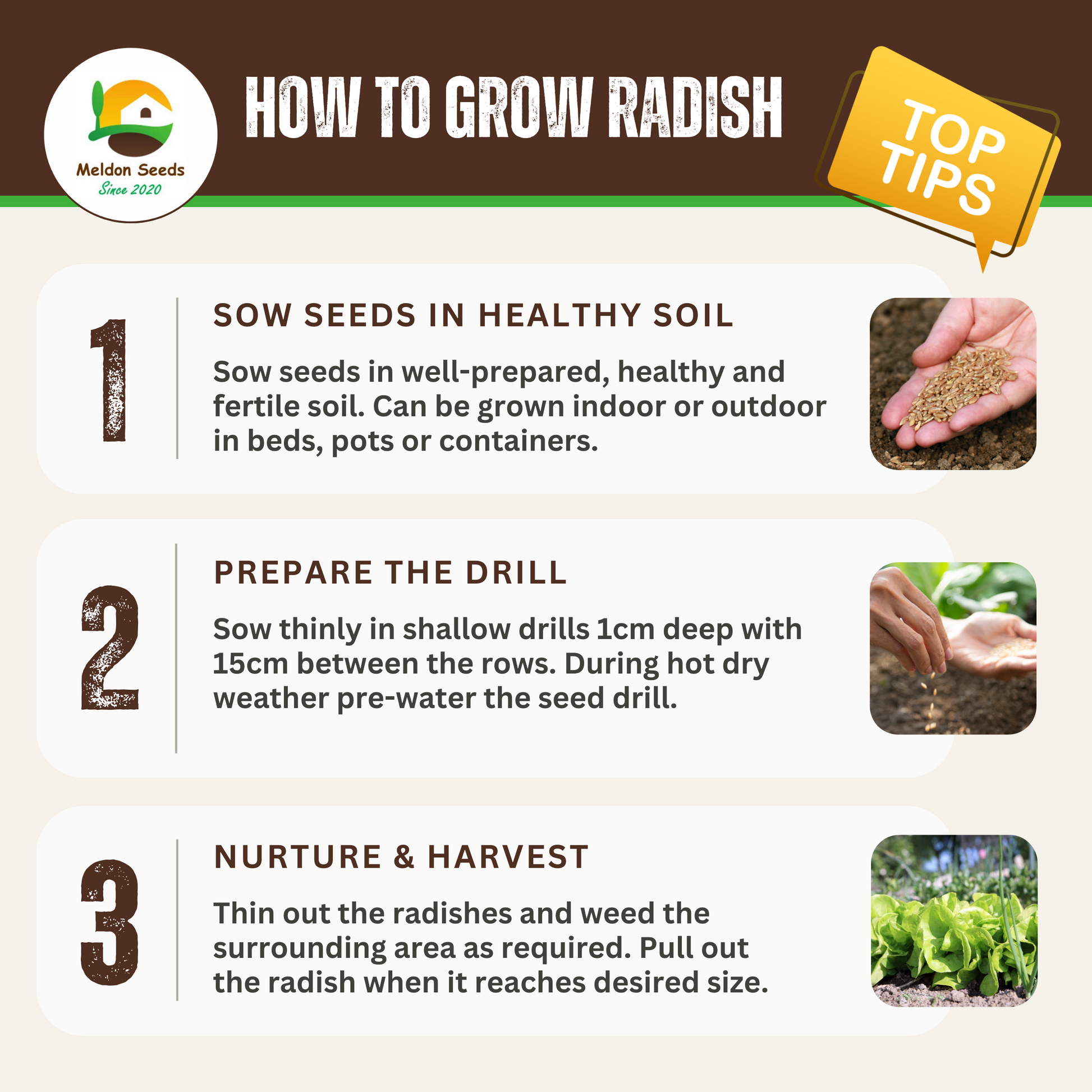 Meldon Seeds
Since 2020

HOW TO GROW RADISH

TOP TIPS

1

SOW SEEDS IN HEALTHY SOIL

Sow seeds in well-prepared, healthy and fertile soil. Can be grown indoor or outdoor in beds, pots or containers.

2

PREPARE THE DRILL

Sow thinly in shallow drills 1cm deep with 15cm between the rows. During hot dry weather pre-water the seed drill.

3

NURTURE & HARVEST

Thin out the radishes and weed the surrounding area as required. Pull out the radish when it reaches desired size.